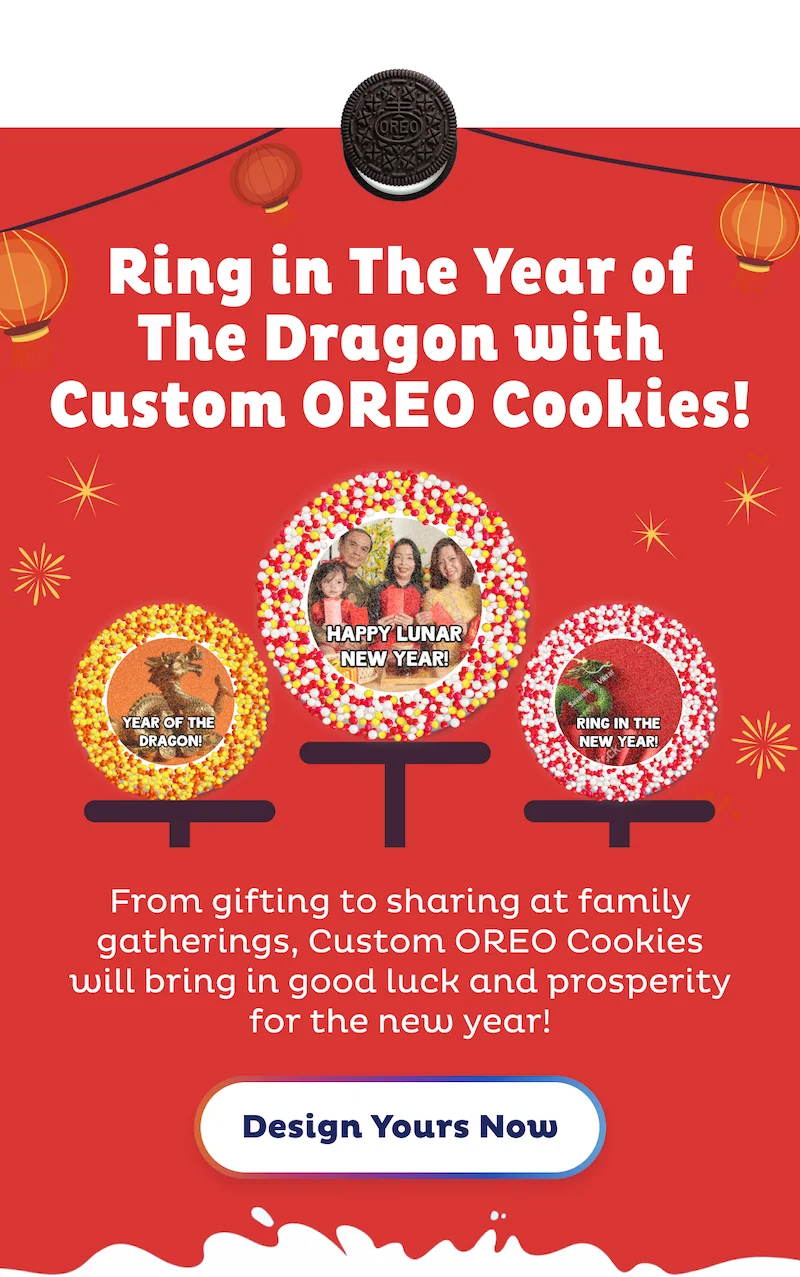 OREO

Ring in The Year of The Dragon with Custom OREO Cookies!

YEAR OF THE DRAGON!

HAPPY LUNAR NEW YEAR!

RING IN THE NEW YEAR!

From gifting to sharing at family gatherings, Custom OREO Cookies will bring in good luck and prosperity for the new year!

Design Yours Now